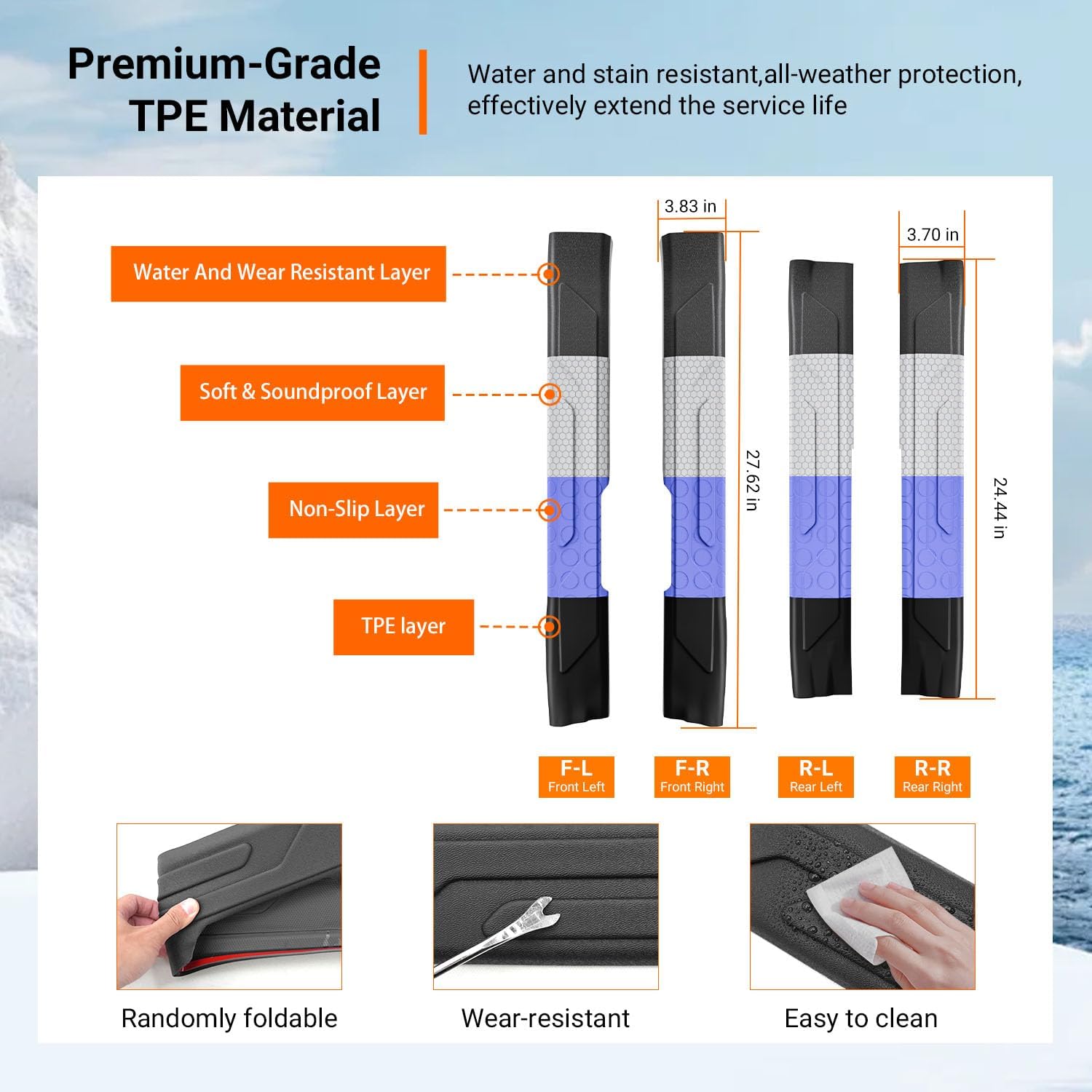 Premium-Grade TPE Material

Water and stain resistant,all-weather protection, effectively extend the service life

Water And Wear Resistant Layer

Soft & Soundproof Layer

Non-Slip Layer

TPE layer

3.83 in

27.62 in

3.70 in

24.44 in

F-L
Front Left

F-R
Front Right

R-L
Rear Left

R-R
Rear Right

Randomly foldable

Wear-resistant

Easy to clean